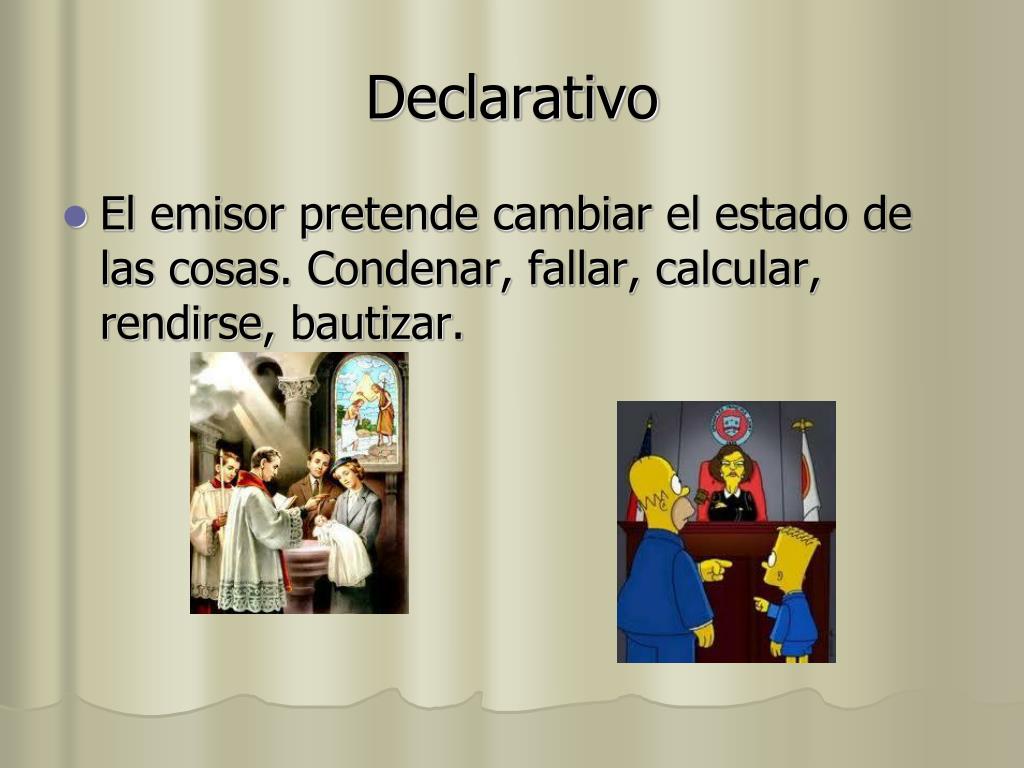 Declarativo

El emisor pretende cambiar el estado de las cosas. Condenar, fallar, calcular, rendirse, bautizar.